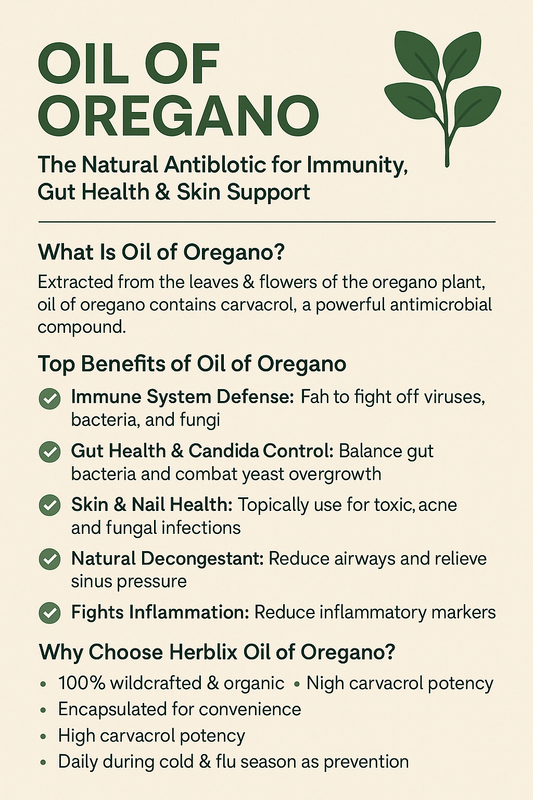 OIL OF OREGANO

The Natural Antiblotic for Immunity, Gut Health & Skin Support

What Is Oil of Oregano?

Extracted from the leaves & flowers of the oregano plant, oil of oregano contains carvacrol, a powerful antimicrobial compound.

Top Benefits of Oil of Oregano

Immune System Defense: Fah to fight off viruses, bacteria, and fungi

Gut Health & Candida Control: Balance gut bacteria and combat yeast overgrowth

Skin & Nail Health: Topically use for toxic, acne and fungal infections

Natural Decongestant: Reduce airways and relieve sinus pressure

Fights Inflammation: Reduce inflammatory markers

Why Choose Herblix Oil of Oregano?

• 100% wildcrafted & organic • Nigh carvacrol potency
• Encapsulated for convenience
• High carvacrol potency
• Daily during cold & flu season as prevention